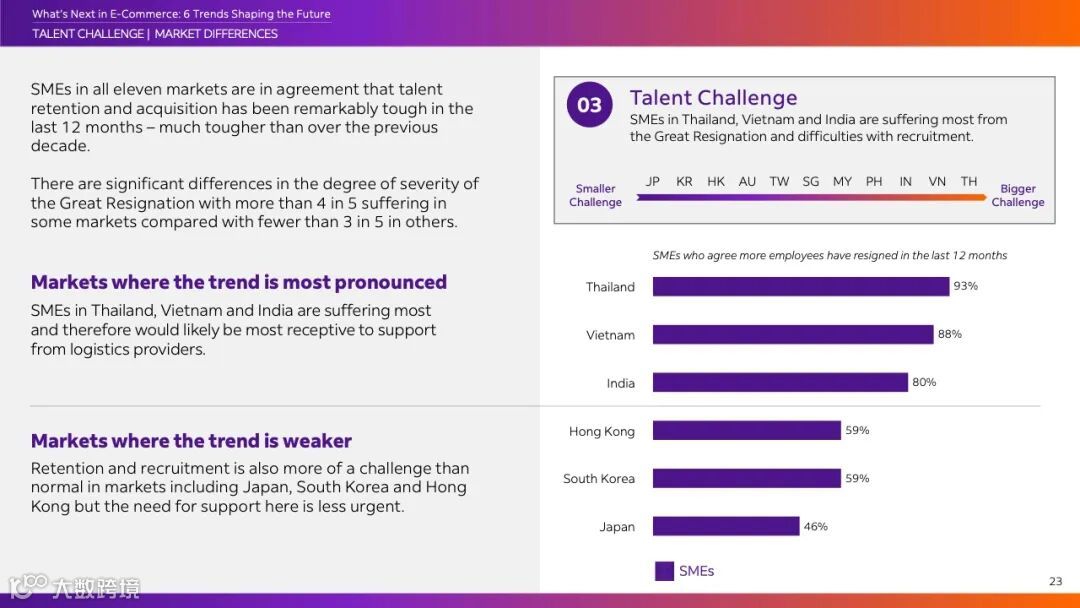 What's Next in E-Commerce: 6 Trends Shaping the Future
TALENT CHALLENGE | MARKET DIFFERENCES

SMEs in all eleven markets are in agreement that talent retention and acquisition has been remarkably tough in the last 12 months – much tougher than over the previous decade.

There are significant differences in the degree of severity of the Great Resignation with more than 4 in 5 suffering in some markets compared with fewer than 3 in 5 in others.

Markets where the trend is most pronounced
SMEs in Thailand, Vietnam and India are suffering most and therefore would likely be most receptive to support from logistics providers.

Markets where the trend is weaker
Retention and recruitment is also more of a challenge than normal in markets including Japan, South Korea and Hong Kong but the need for support here is less urgent.

03 Talent Challenge
SMEs in Thailand, Vietnam and India are suffering most from the Great Resignation and difficulties with recruitment.

Smaller Challenge JP KR HK AU TW SG MY PH IN VN TH Bigger Challenge

SMEs who agree more employees have resigned in the last 12 months

Thailand 93%
Vietnam 88%
India 80%
Hong Kong 59%
South Korea 59%
Japan 46%

SMEs

23

大数跨境